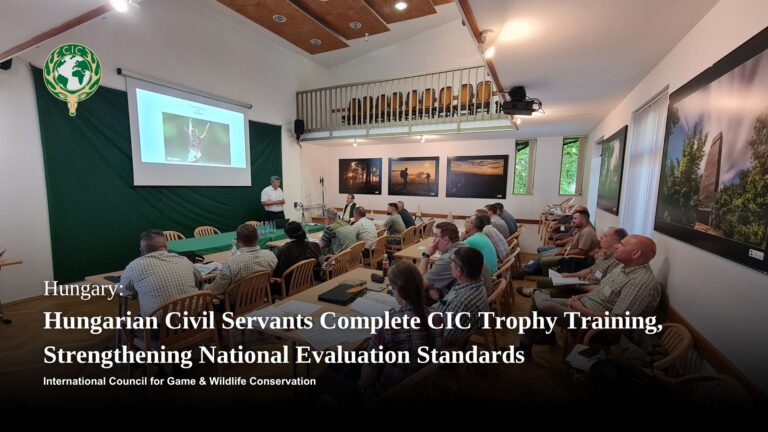 CIC

Hungary:

Hungarian Civil Servants Complete CIC Trophy Training, Strengthening National Evaluation Standards

International Council for Game & Wildlife Conservation